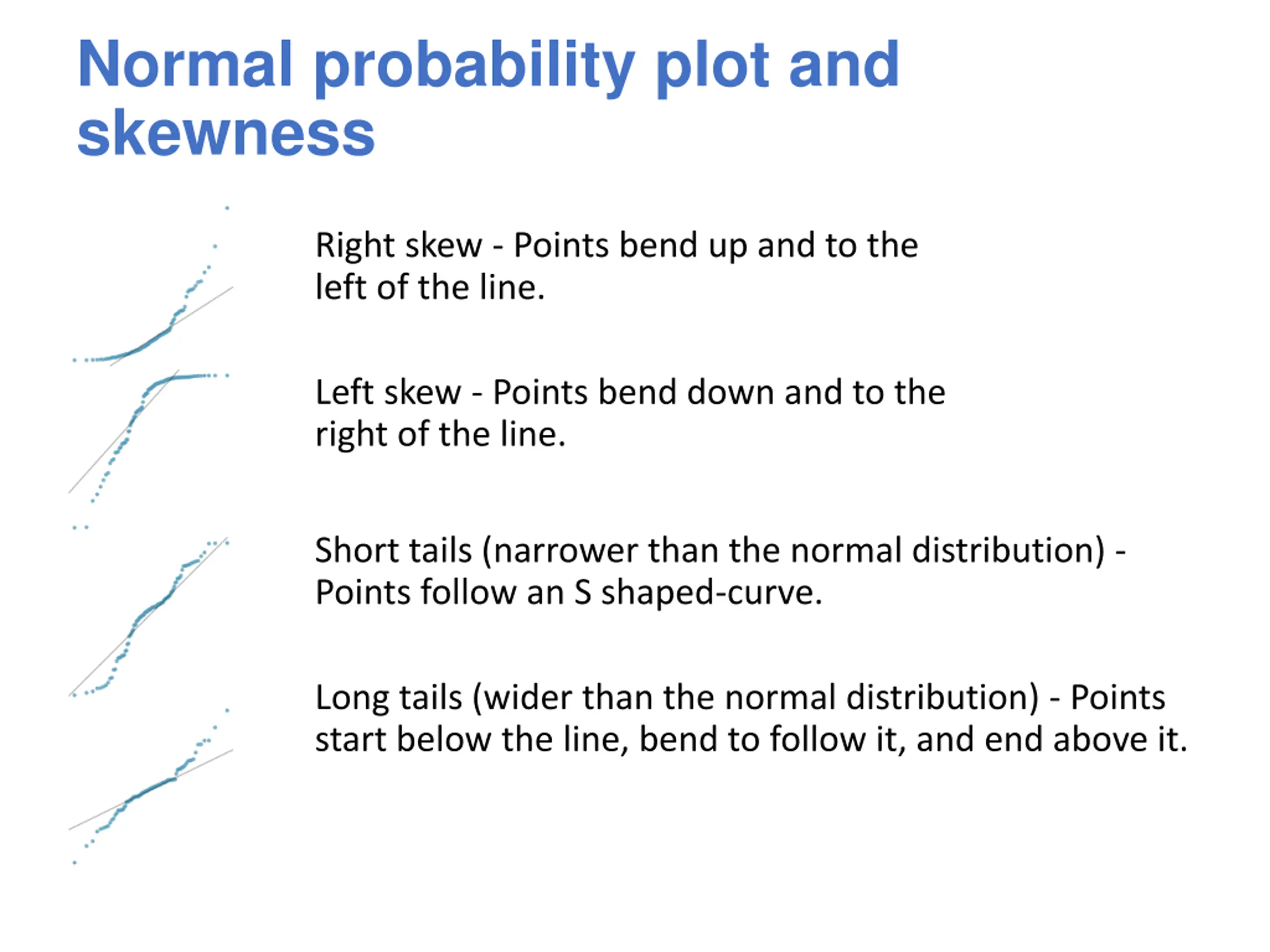 Normal probability plot and skewness

Right skew - Points bend up and to the left of the line.

Left skew - Points bend down and to the right of the line.

Short tails (narrower than the normal distribution) - Points follow an S shaped-curve.

Long tails (wider than the normal distribution) - Points start below the line, bend to follow it, and end above it.